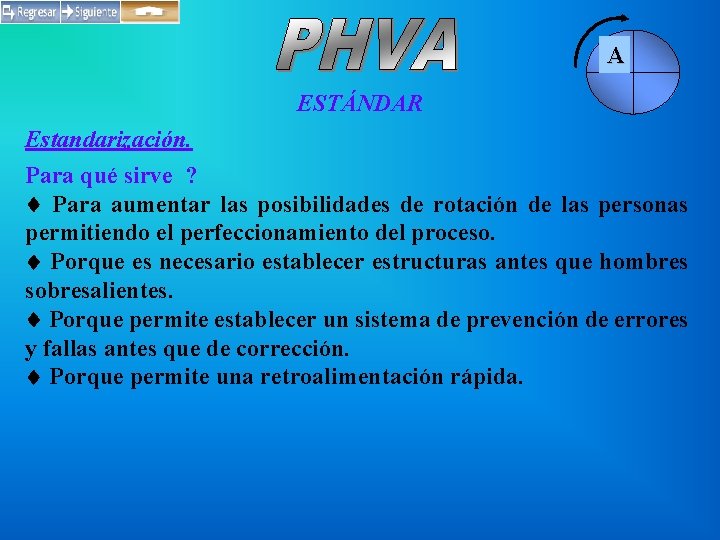 Regresar Siguiente

PHVA

A

ESTÁNDAR

Estandarización.

Para qué sirve ?

♦ Para aumentar las posibilidades de rotación de las personas permitiendo el perfeccionamiento del proceso.

♦ Porque es necesario establecer estructuras antes que hombres sobresalientes.

♦ Porque permite establecer un sistema de prevención de errores y fallas antes que de corrección.

♦ Porque permite una retroalimentación rápida.